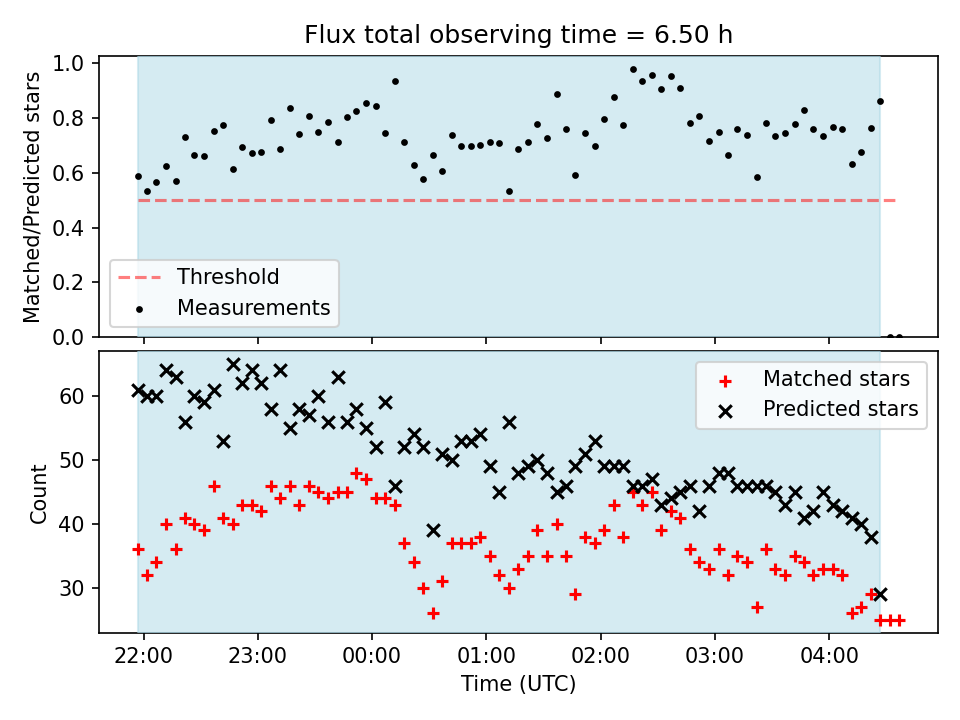 Flux total observing time = 6.50 h

Matched/Predicted stars

1.0
0.8
0.6
0.4
0.2
0.0

Threshold
Measurements

Count

60
50
40
30

Matched stars
Predicted stars

22:00
23:00
00:00
01:00
02:00
03:00
04:00

Time (UTC)